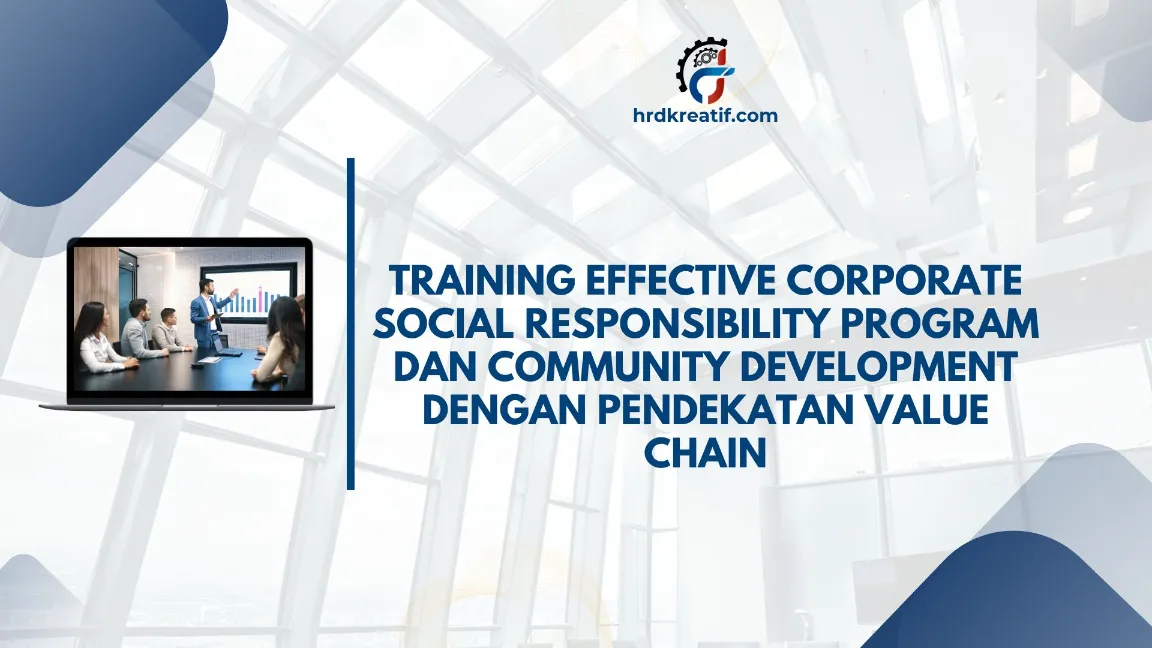 hrdkreatif.com

TRAINING EFFECTIVE CORPORATE SOCIAL RESPONSIBILITY PROGRAM DAN COMMUNITY DEVELOPMENT DENGAN PENDEKATAN VALUE CHAIN